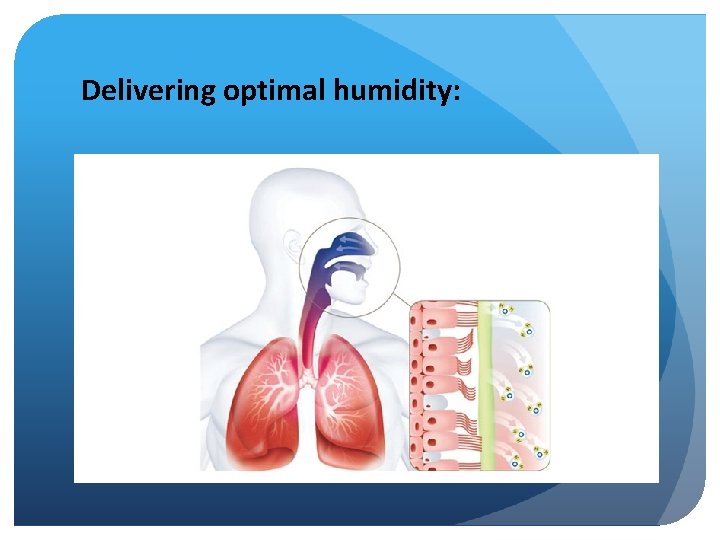 Delivering optimal humidity: